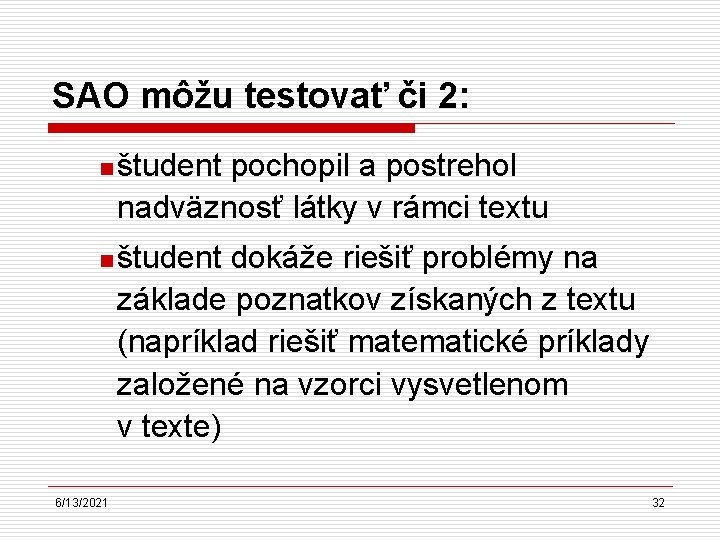 SAO môžu testovať či 2:

- študent pochopil a postrehol nadväznosť látky v rámci textu
- študent dokáže riešiť problémy na základe poznatkov získaných z textu (napríklad riešiť matematické príklady založené na vzorci vysvetlenom v texte)

6/13/2021

32